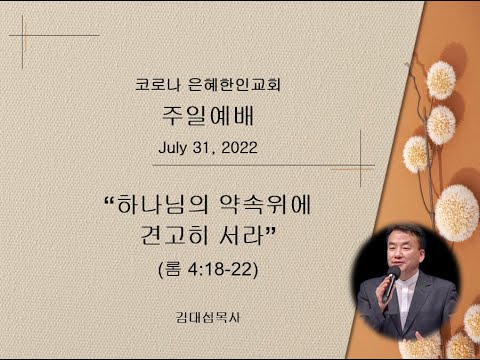 코로나 은혜한인교회

주일예배

July 31, 2022

“하나님의 약속위에 견고히 서라”

(롬 4:18-22)

김대섭목사